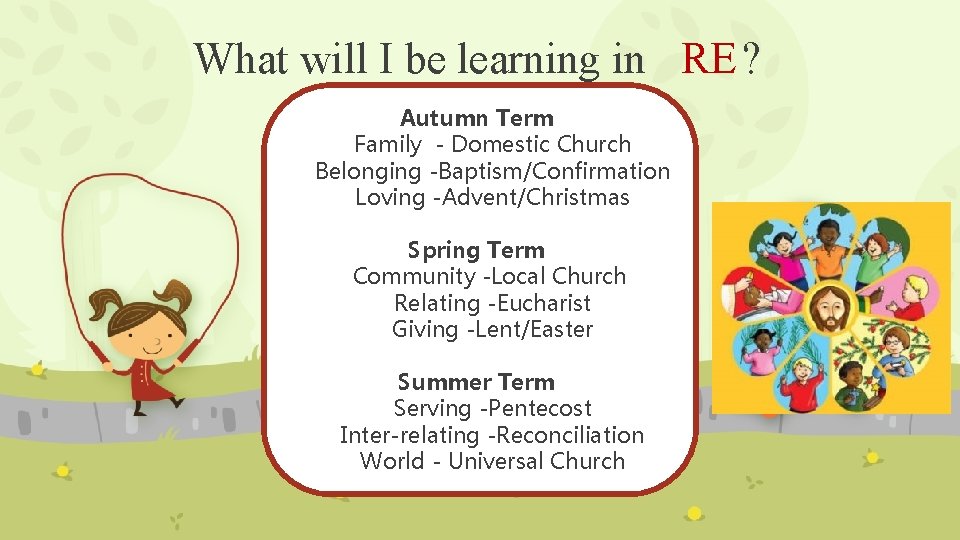 What will I be learning in RE?

Autumn Term
Family - Domestic Church
Belonging -Baptism/Confirmation
Loving -Advent/Christmas

Spring Term
Community -Local Church
Relating -Eucharist
Giving -Lent/Easter

Summer Term
Serving -Pentecost
Inter-relating -Reconciliation
World - Universal Church